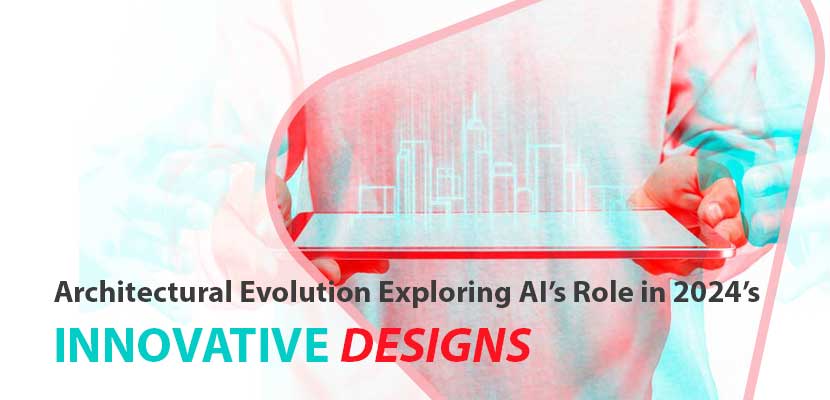 Architectural Evolution Exploring AI’s Role in 2024’s
INNOVATIVE DESIGNS